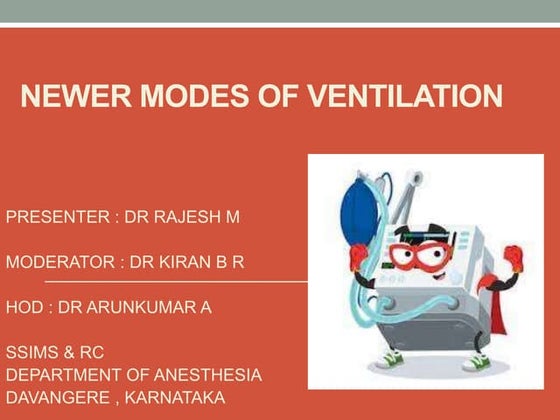 NEWER MODES OF VENTILATION

PRESENTER : DR RAJESH M

MODERATOR : DR KIRAN B R

HOD : DR ARUNKUMAR A

SSIMS & RC
DEPARTMENT OF ANESTHESIA
DAVANGERE , KARNATAKA